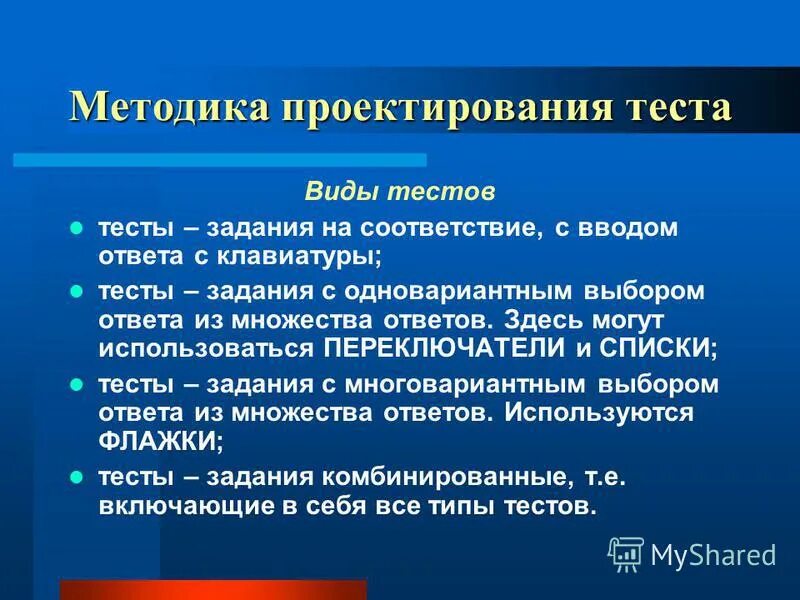 Методика проектирования теста

Виды тестов

- тесты – задания на соответствие, с вводом ответа с клавиатуры;
- тесты – задания с одновариантным выбором ответа из множества ответов. Здесь могут использоваться ПЕРЕКЛЮЧАТЕЛИ и СПИСКИ;
- тесты – задания с многовариантным выбором ответа из множества ответов. Используются ФЛАЖКИ;
- тесты – задания комбинированные, т.е. включающие в себя все типы тестов.

MyShared